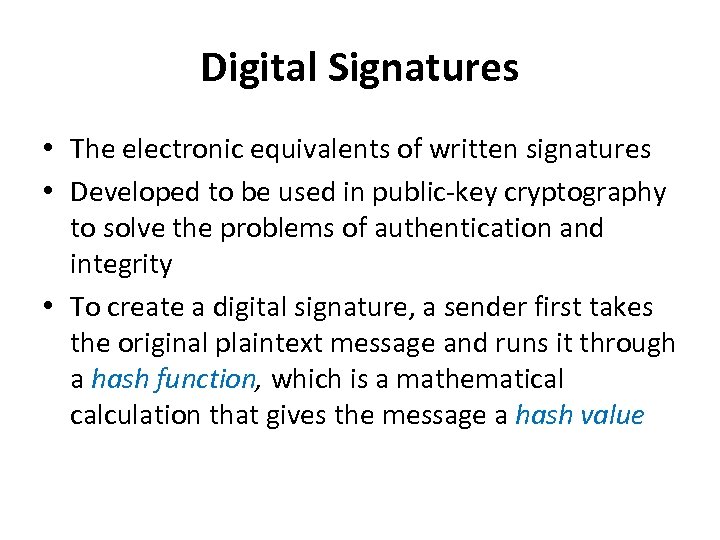 Digital Signatures

• The electronic equivalents of written signatures

• Developed to be used in public-key cryptography to solve the problems of authentication and integrity

• To create a digital signature, a sender first takes the original plaintext message and runs it through a hash function, which is a mathematical calculation that gives the message a hash value